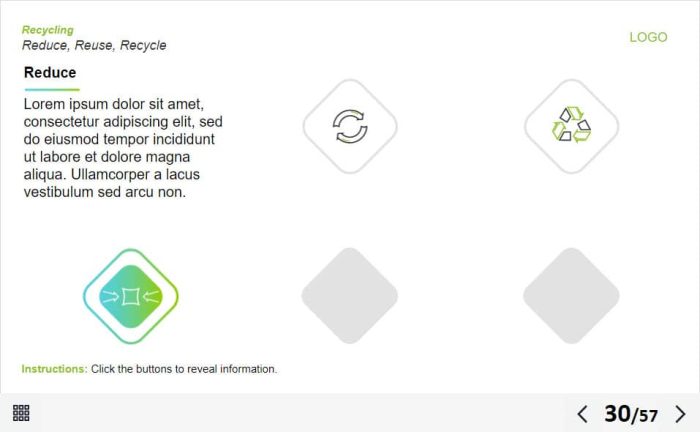 Recycling
Reduce, Reuse, Recycle

LOGO

Reduce

Lorem ipsum dolor sit amet, consectetur adipiscing elit, sed do eiusmod tempor incididunt ut labore et dolore magna aliqua. Ullamcorper a lacus vestibulum sed arcu non.

Instructions: Click the buttons to reveal information.

30/57